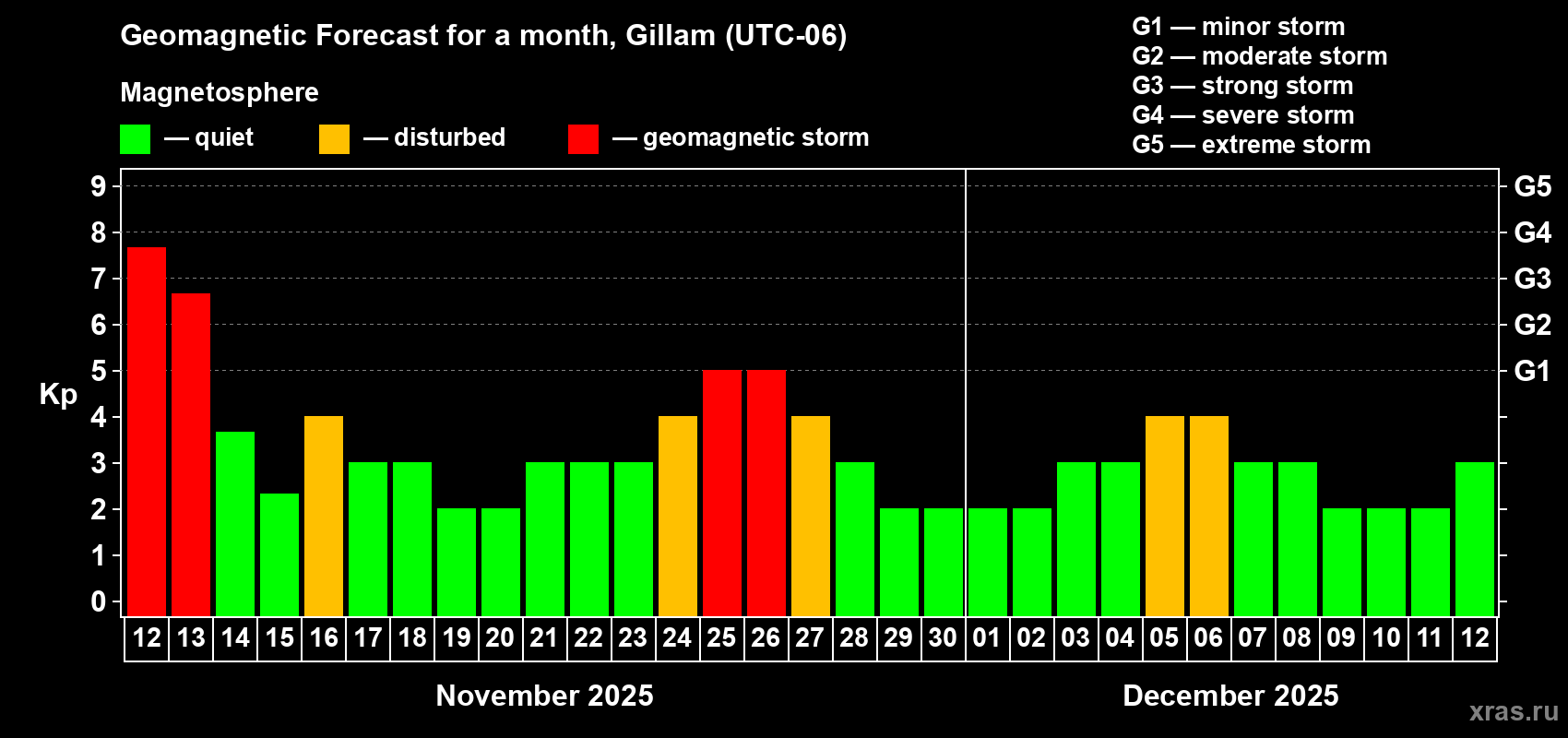 Geomagnetic Forecast for a month, Gillam (UTC-06)

Magnetosphere

— quiet — disturbed — geomagnetic storm

G1 — minor storm
G2 — moderate storm
G3 — strong storm
G4 — severe storm
G5 — extreme storm

Kp

9
8
7
6
5
4
3
2
1
0

G5
G4
G3
G2
G1

12 13 14 15 16 17 18 19 20 21 22 23 24 25 26 27 28 29 30 01 02 03 04 05 06 07 08 09 10 11 12

November 2025

December 2025

xras.ru